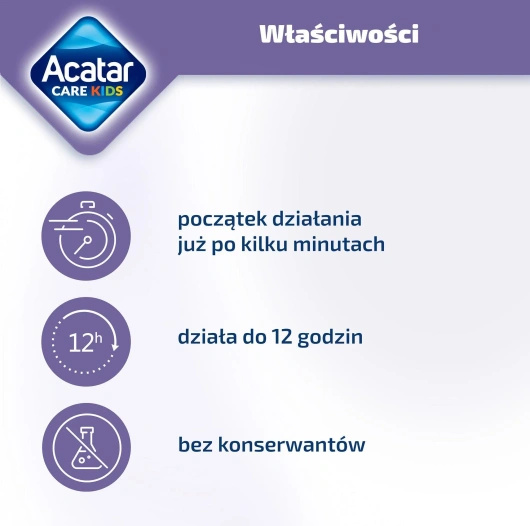 Acatar
CARE KIDS

Właściwości

początek działania
już po kilku minutach

12h

działa do 12 godzin

bez konserwantów